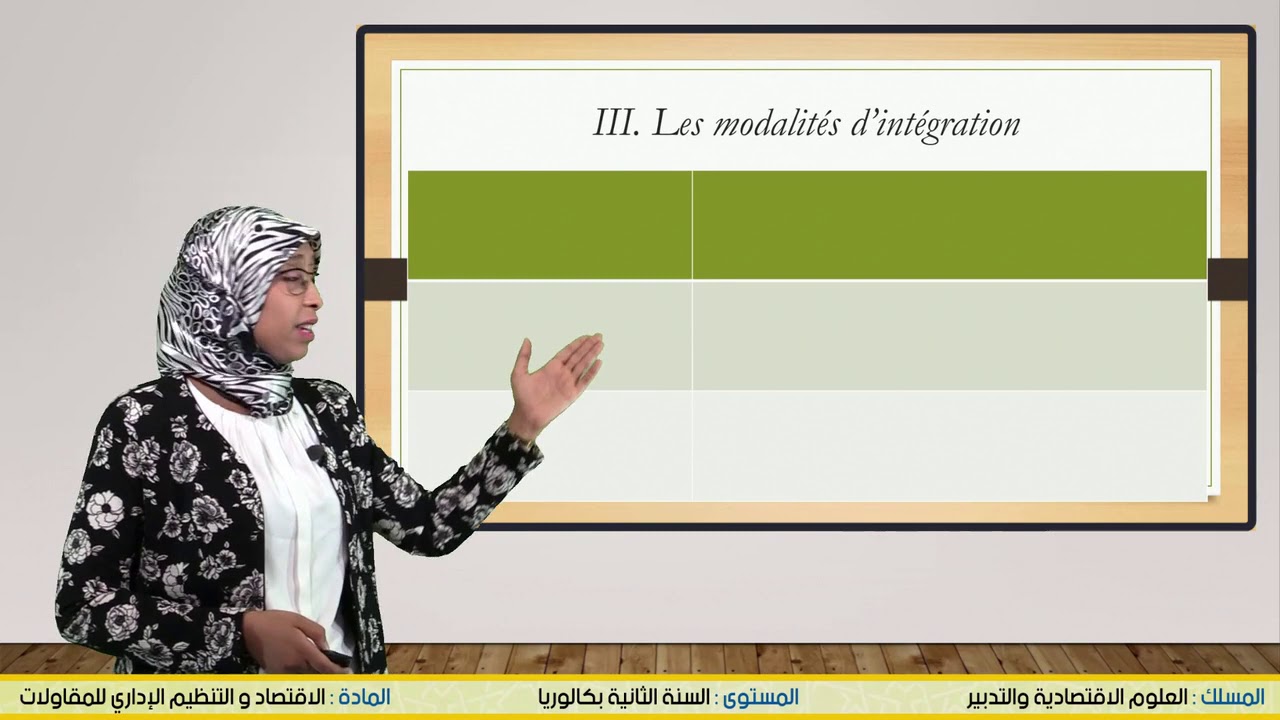 III. Les modalités d'intégration

المسلك : العلوم الاقتصادية والتدبير
المستوى : السنة الثانية بكالوريا
المادة : الاقتصاد و التنظيم الإداري للمقاولات